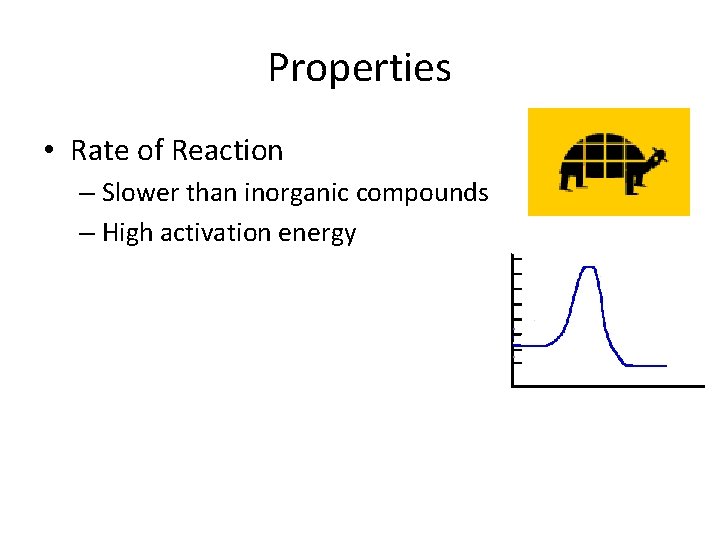 Properties

• Rate of Reaction
– Slower than inorganic compounds
– High activation energy